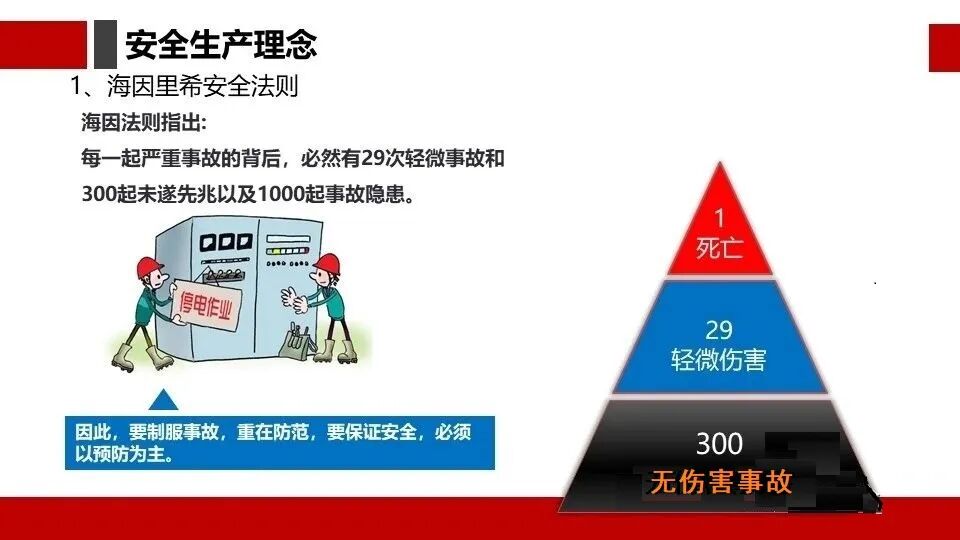 安全生产理念

1、海因里希安全法则

海因法则指出:

每一起严重事故的背后，必然有29次轻微事故和300起未遂先兆以及1000起事故隐患。

停电作业

因此，要制服事故，重在防范，要保证安全，必须以预防为主。

1
死亡

29
轻微伤害

300
无伤害事故